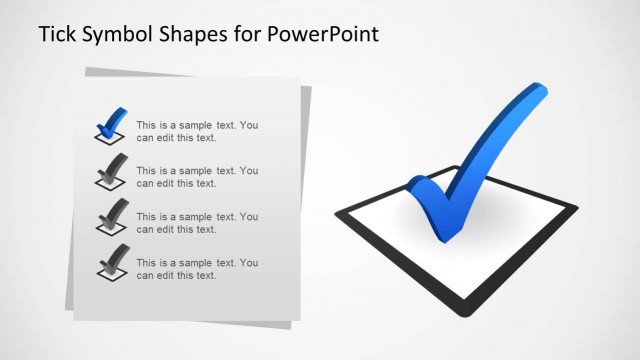 Tick Symbol Shapes for PowerPoint

This is a sample text. You can edit this text.

This is a sample text. You can edit this text.

This is a sample text. You can edit this text.

This is a sample text. You can edit this text.